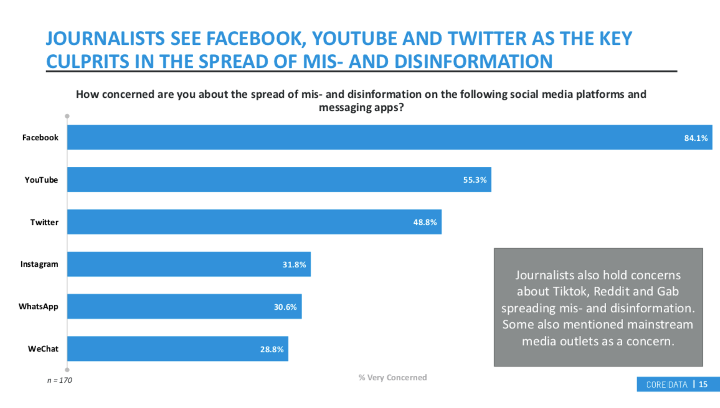 JOURNALISTS SEE FACEBOOK, YOUTUBE AND TWITTER AS THE KEY CULPRITS IN THE SPREAD OF MIS- AND DISINFORMATION

How concerned are you about the spread of mis- and disinformation on the following social media platforms and messaging apps?

Facebook 84.1%
YouTube 55.3%
Twitter 48.8%
Instagram 31.8%
WhatsApp 30.6%
WeChat 28.8%

Journalists also hold concerns about Tiktok, Reddit and Gab spreading mis- and disinformation. Some also mentioned mainstream media outlets as a concern.

n = 170

% Very Concerned

CORE DATA | 15